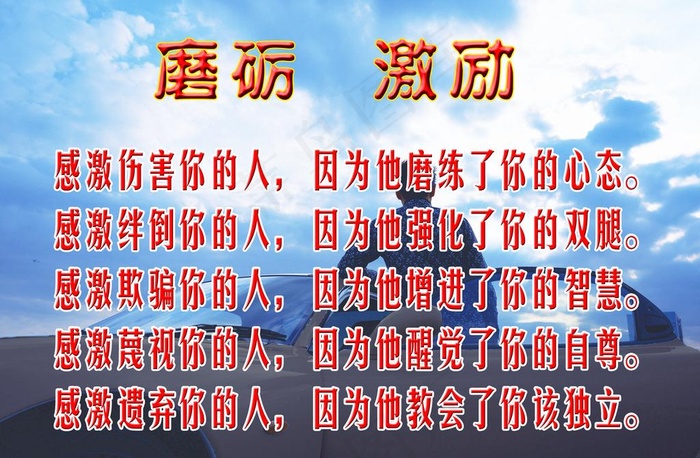 磨砺　激励

感激伤害你的人，因为他磨练了你的心态。
感激绊倒你的人，因为他强化了你的双腿。
感激欺骗你的人，因为他增进了你的智慧。
感激蔑视你的人，因为他醒觉了你的自尊。
感激遗弃你的人，因为他教会了你该独立。